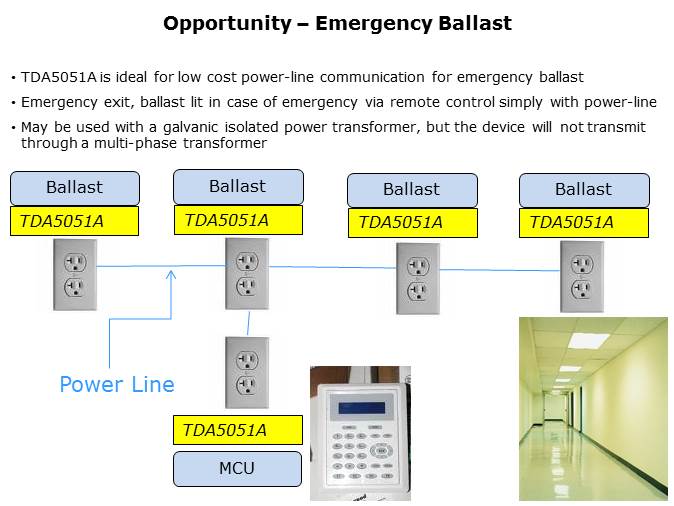 Opportunity – Emergency Ballast

• TDA5051A is ideal for low cost power-line communication for emergency ballast

• Emergency exit, ballast lit in case of emergency via remote control simply with power-line

• May be used with a galvanic isolated power transformer, but the device will not transmit through a multi-phase transformer

Ballast
TDA5051A

Ballast
TDA5051A

Ballast
TDA5051A

Ballast
TDA5051A

Power Line

TDA5051A
MCU